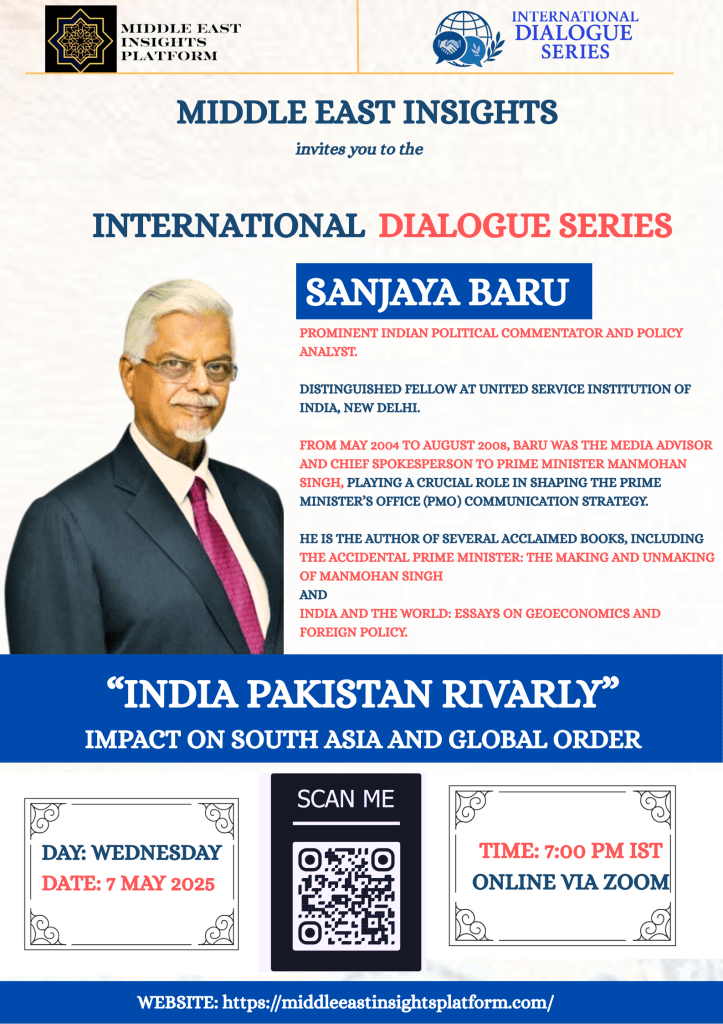 MIDDLE EAST INSIGHTS PLATFORM

INTERNATIONAL DIALOGUE SERIES

MIDDLE EAST INSIGHTS

invites you to the

INTERNATIONAL DIALOGUE SERIES

SANJAYA BARU

PROMINENT INDIAN POLITICAL COMMENTATOR AND POLICY ANALYST.

DISTINGUISHED FELLOW AT UNITED SERVICE INSTITUTION OF INDIA, NEW DELHI.

FROM MAY 2004 TO AUGUST 2008, BARU WAS THE MEDIA ADVISOR AND CHIEF SPOKESPERSON TO PRIME MINISTER MANMOHAN SINGH, PLAYING A CRUCIAL ROLE IN SHAPING THE PRIME MINISTER'S OFFICE (PMO) COMMUNICATION STRATEGY.

HE IS THE AUTHOR OF SEVERAL ACCLAIMED BOOKS, INCLUDING THE ACCIDENTAL PRIME MINISTER: THE MAKING AND UNMAKING OF MANMOHAN SINGH
AND
INDIA AND THE WORLD: ESSAYS ON GEOECONOMICS AND FOREIGN POLICY.

"INDIA PAKISTAN RIVARLY"
IMPACT ON SOUTH ASIA AND GLOBAL ORDER

DAY: WEDNESDAY
DATE: 7 MAY 2025

SCAN ME

TIME: 7:00 PM IST
ONLINE VIA ZOOM

WEBSITE: https://middleeastinsightsplatform.com/